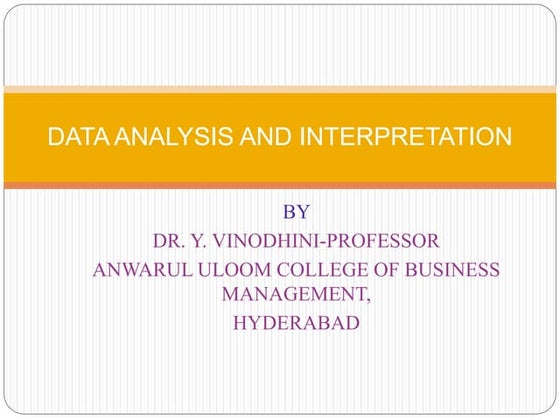 DATA ANALYSIS AND INTERPRETATION

BY
DR. Y. VINODHINI-PROFESSOR
ANWARUL ULOOM COLLEGE OF BUSINESS MANAGEMENT,
HYDERABAD